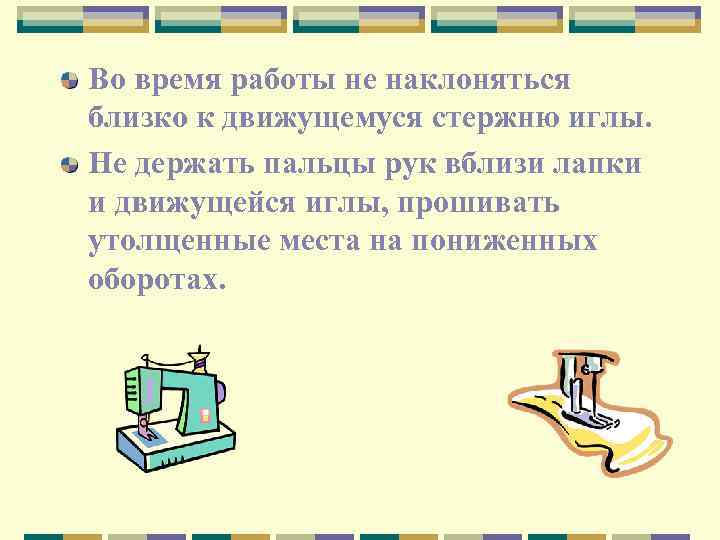 Во время работы не наклоняться близко к движущемуся стержню иглы.

Не держать пальцы рук вблизи лапки и движущейся иглы, прошивать утолщенные места на пониженных оборотах.